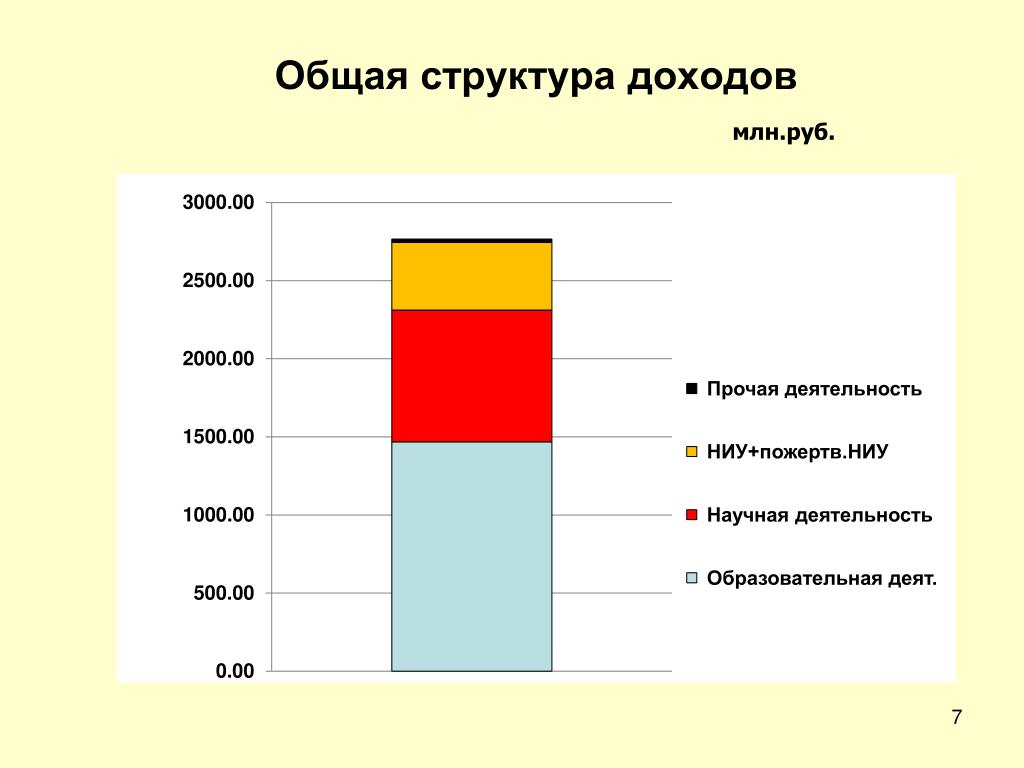 Общая структура доходов

млн.руб.

3000.00
2500.00
2000.00
1500.00
1000.00
500.00
0.00

Прочая деятельность
НИУ+пожертв.НИУ
Научная деятельность
Образовательная деят.

7